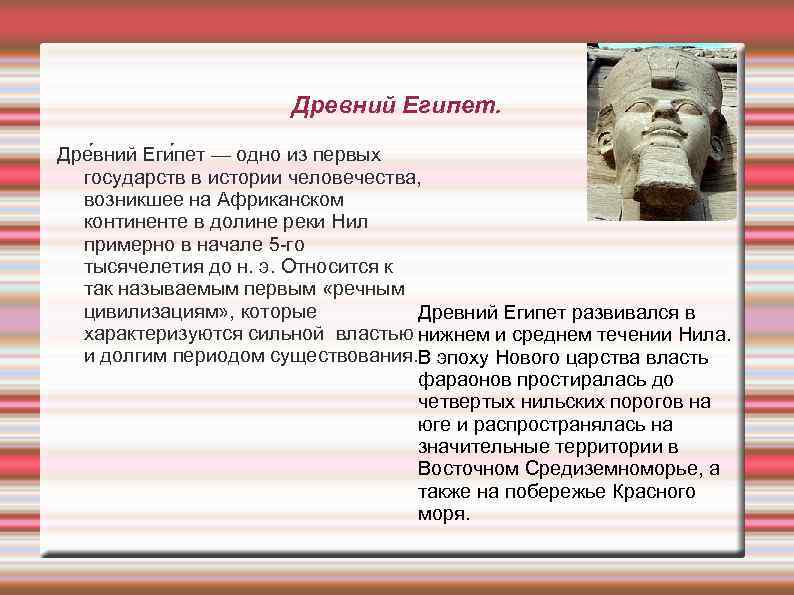 Древний Египет.

Дре́вний Еги́пет — одно из первых государств в истории человечества, возникшее на Африканском континенте в долине реки Нил примерно в начале 5-го тысячелетия до н. э. Относится к так называемым первым «речным цивилизациям», которые характеризуются сильной властью и долгим периодом существования.

Древний Египет развивался в нижнем и среднем течении Нила. В эпоху Нового царства власть фараонов простиралась до четвертых нильских порогов на юге и распространялась на значительные территории в Восточном Средиземноморье, а также на побережье Красного моря.